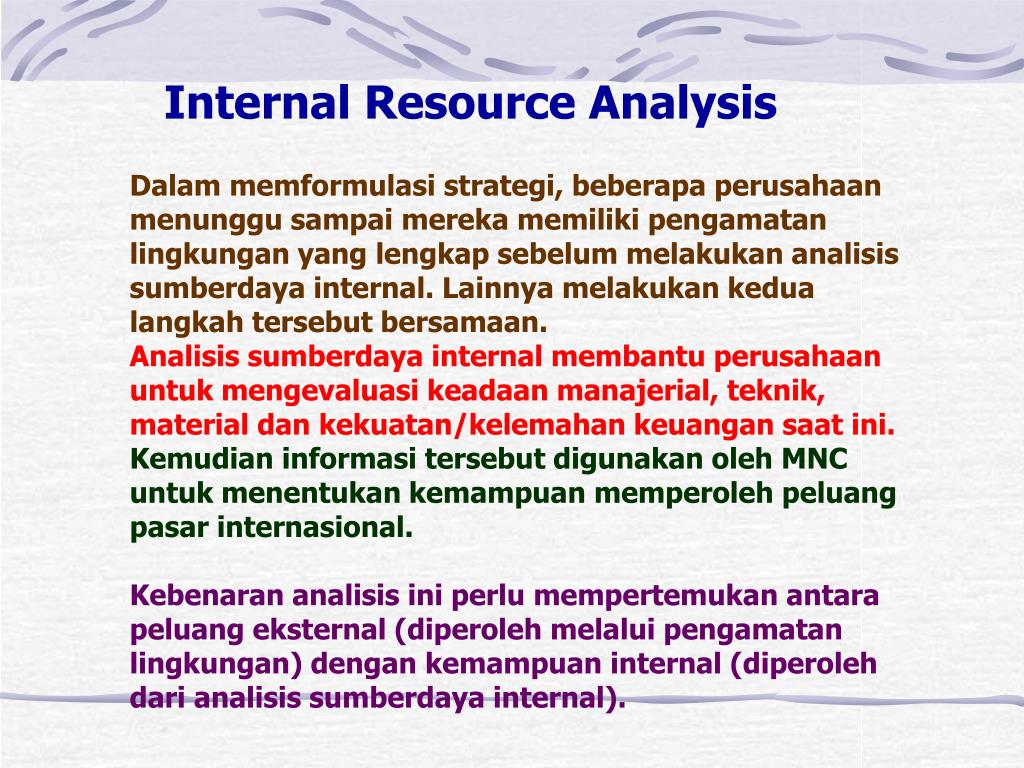 Internal Resource Analysis

Dalam memformulasi strategi, beberapa perusahaan menunggu sampai mereka memiliki pengamatan lingkungan yang lengkap sebelum melakukan analisis sumberdaya internal. Lainnya melakukan kedua langkah tersebut bersamaan.
Analisis sumberdaya internal membantu perusahaan untuk mengevaluasi keadaan manajerial, teknik, material dan kekuatan/kelemahan keuangan saat ini.
Kemudian informasi tersebut digunakan oleh MNC untuk menentukan kemampuan memperoleh peluang pasar internasional.

Kebenaran analisis ini perlu mempertemukan antara peluang eksternal (diperoleh melalui pengamatan lingkungan) dengan kemampuan internal (diperoleh dari analisis sumberdaya internal).